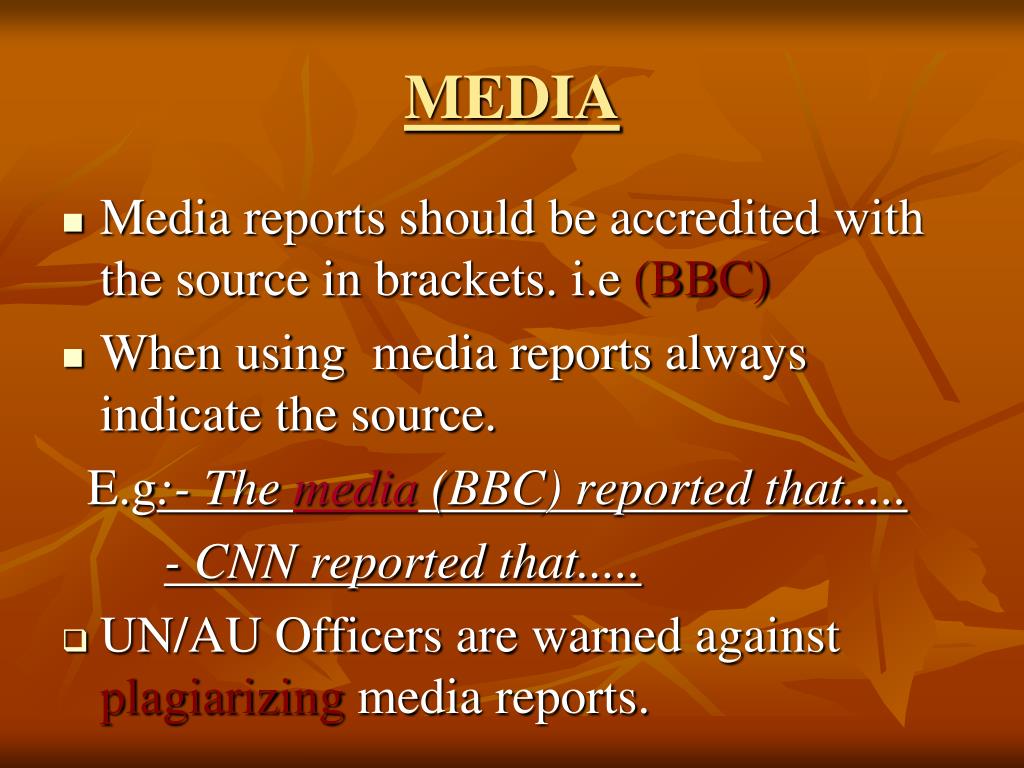 MEDIA

- Media reports should be accredited with the source in brackets. i.e (BBC)
- When using media reports always indicate the source.

E.g:- The media (BBC) reported that.....

- CNN reported that.....

- UN/AU Officers are warned against plagiarizing media reports.